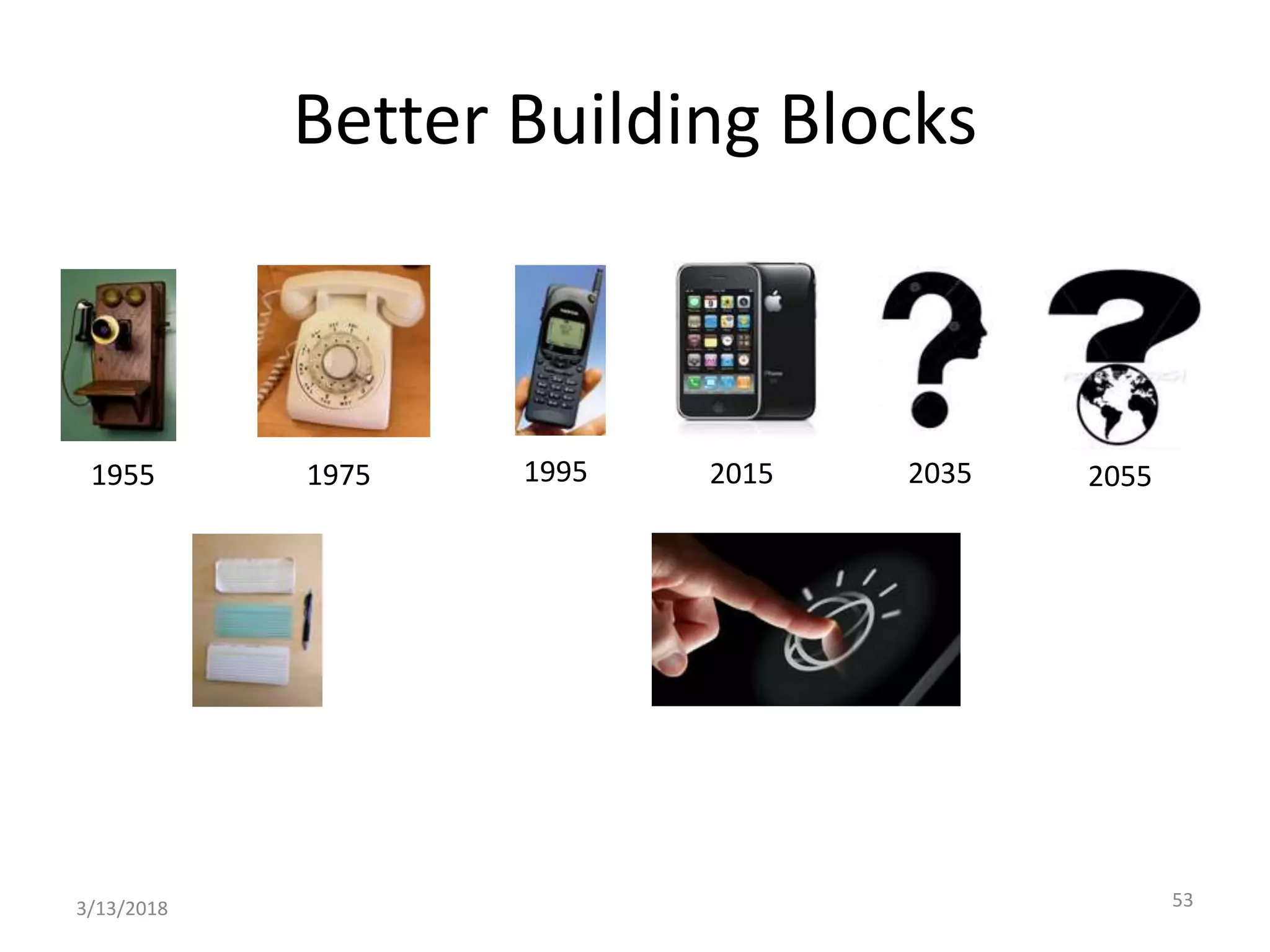 Better Building Blocks

1955

1975

1995

2015

2035

2055

3/13/2018

53